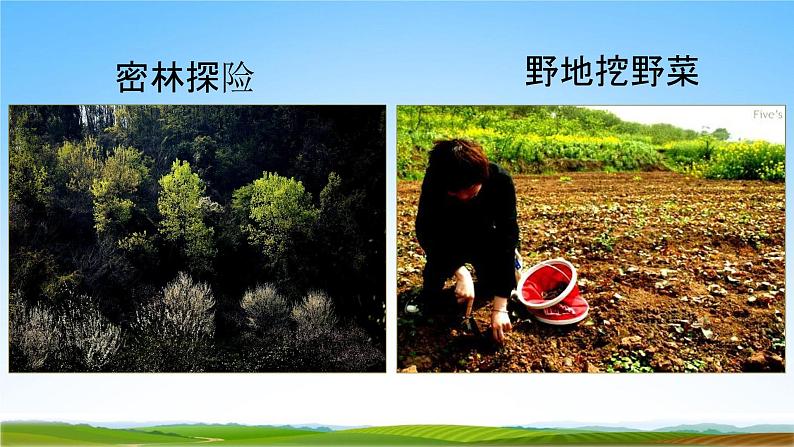 密林探险

野地挖野菜

Five's